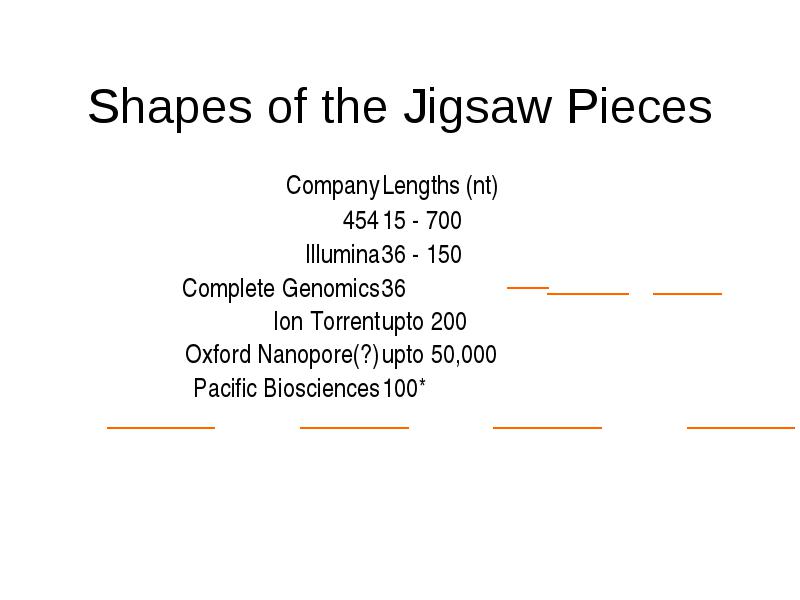 Shapes of the Jigsaw Pieces

| Company | Lengths (nt) |
|---|---|
| 454 | 15 - 700 |
| Illumina | 36 - 150 |
| Complete Genomics | 36 |
| Ion Torrent | upto 200 |
| Oxford Nanopore(?) | upto 50,000 |
| Pacific Biosciences | 100* |